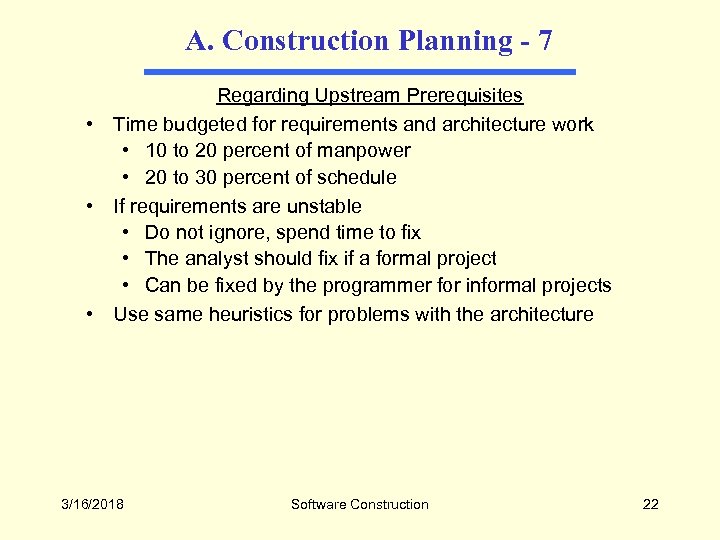 A. Construction Planning - 7

Regarding Upstream Prerequisites

• Time budgeted for requirements and architecture work
  • 10 to 20 percent of manpower
  • 20 to 30 percent of schedule
• If requirements are unstable
  • Do not ignore, spend time to fix
  • The analyst should fix if a formal project
  • Can be fixed by the programmer for informal projects
• Use same heuristics for problems with the architecture

3/16/2018 Software Construction 22